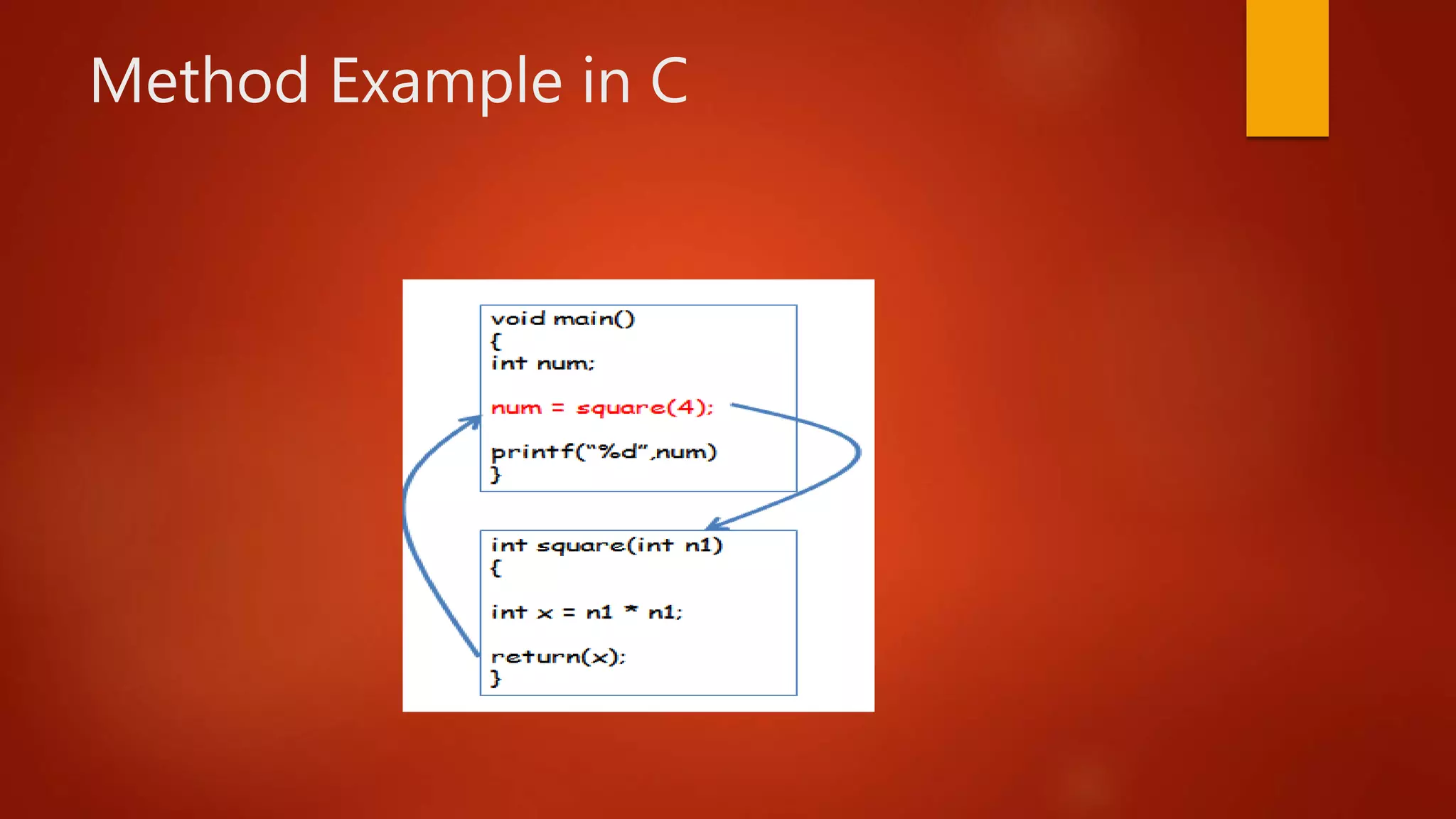 Method Example in C

void main()
{
int num;

num = square(4);

printf("%d",num)
}

int square(int n1)
{

int x = n1 * n1;

return(x);
}